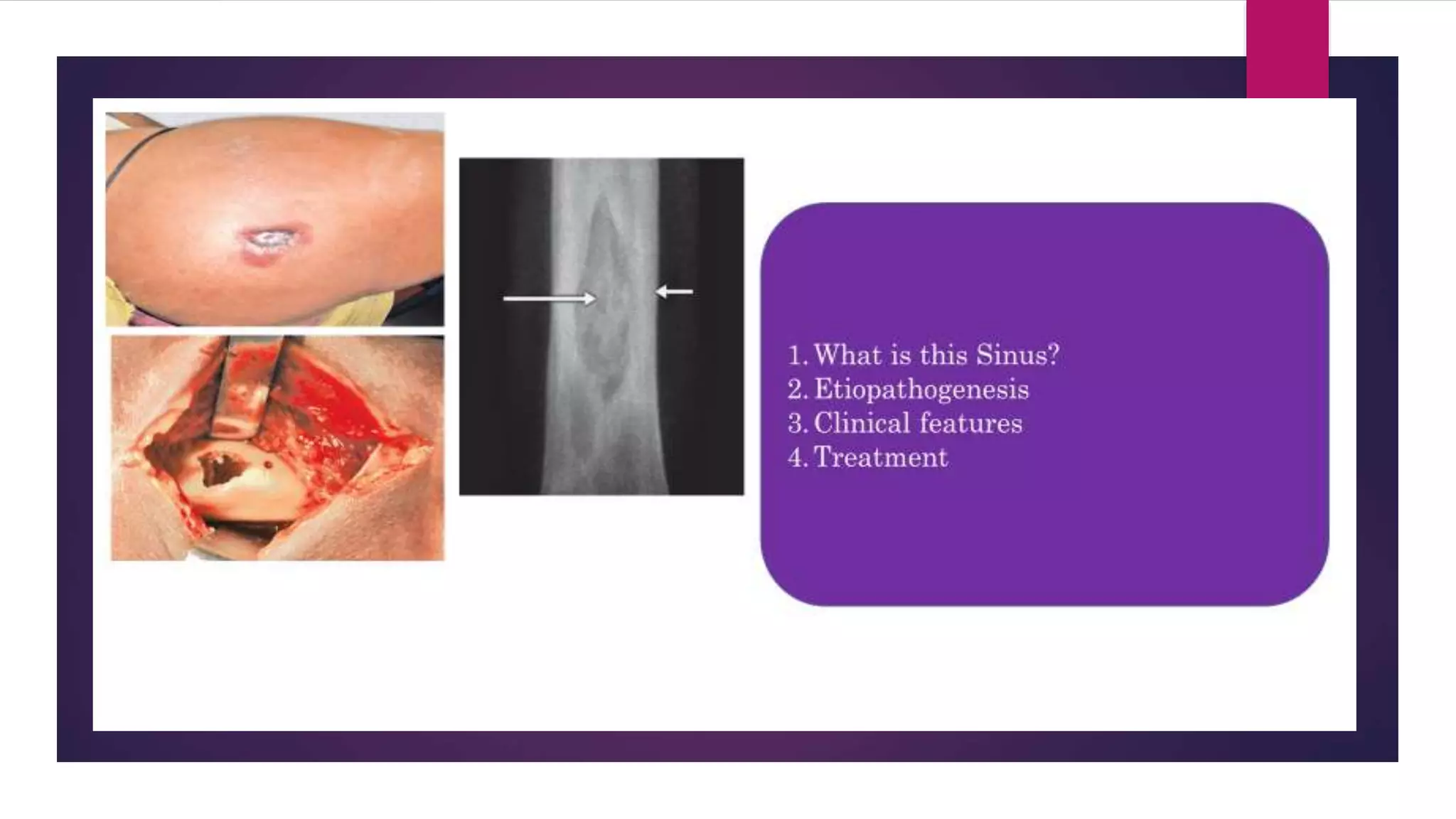 1. What is this Sinus?
2. Etiopathogenesis
3. Clinical features
4. Treatment